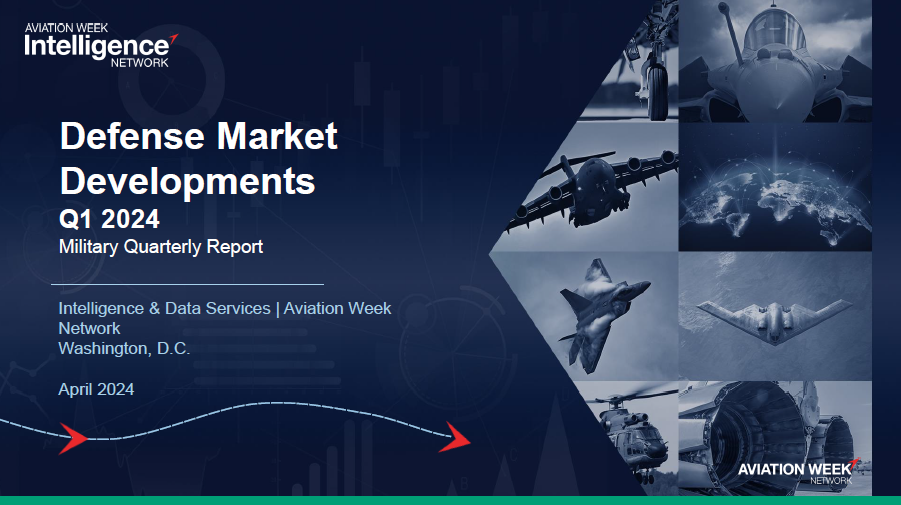 AVIATION WEEK
Intelligence
NETWORK

Defense Market Developments
Q1 2024
Military Quarterly Report

Intelligence & Data Services | Aviation Week Network
Washington, D.C.

April 2024

AVIATION WEEK
NETWORK